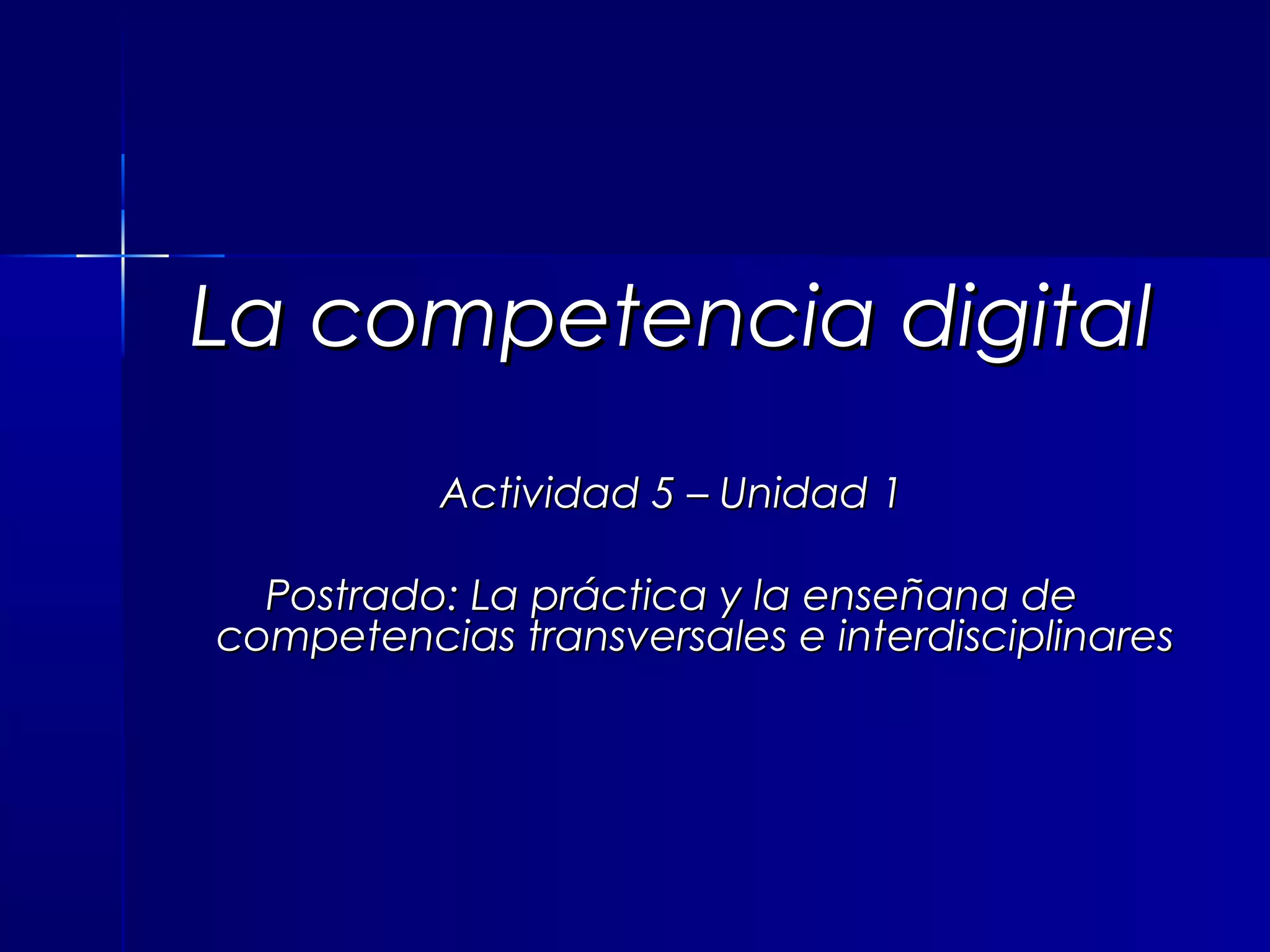 La competencia digital

Actividad 5 – Unidad 1

Postrado: La práctica y la enseñana de competencias transversales e interdisciplinares